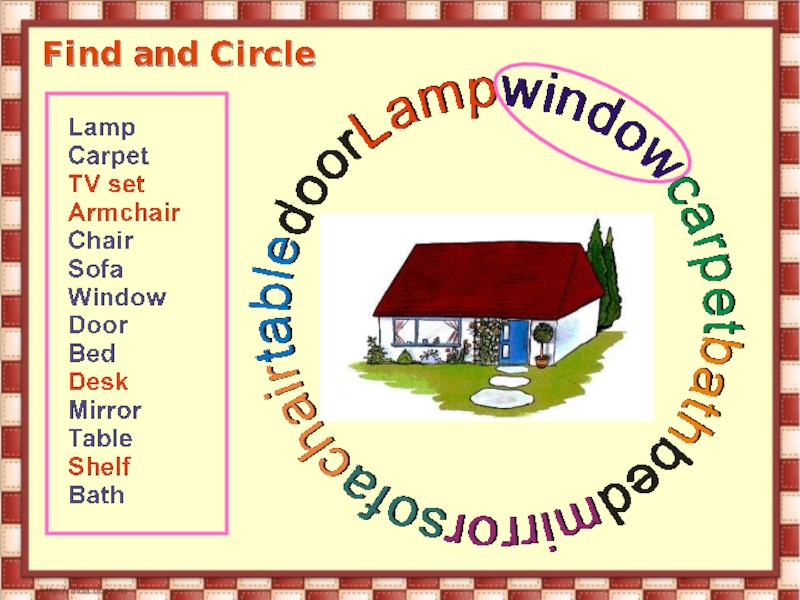 Find and Circle

Lamp
Carpet
TV set
Armchair
Chair
Sofa
Window
Door
Bed
Desk
Mirror
Table
Shelf
Bath

Lampwindowcarpetbathbedmirrorsofachairtabledoor